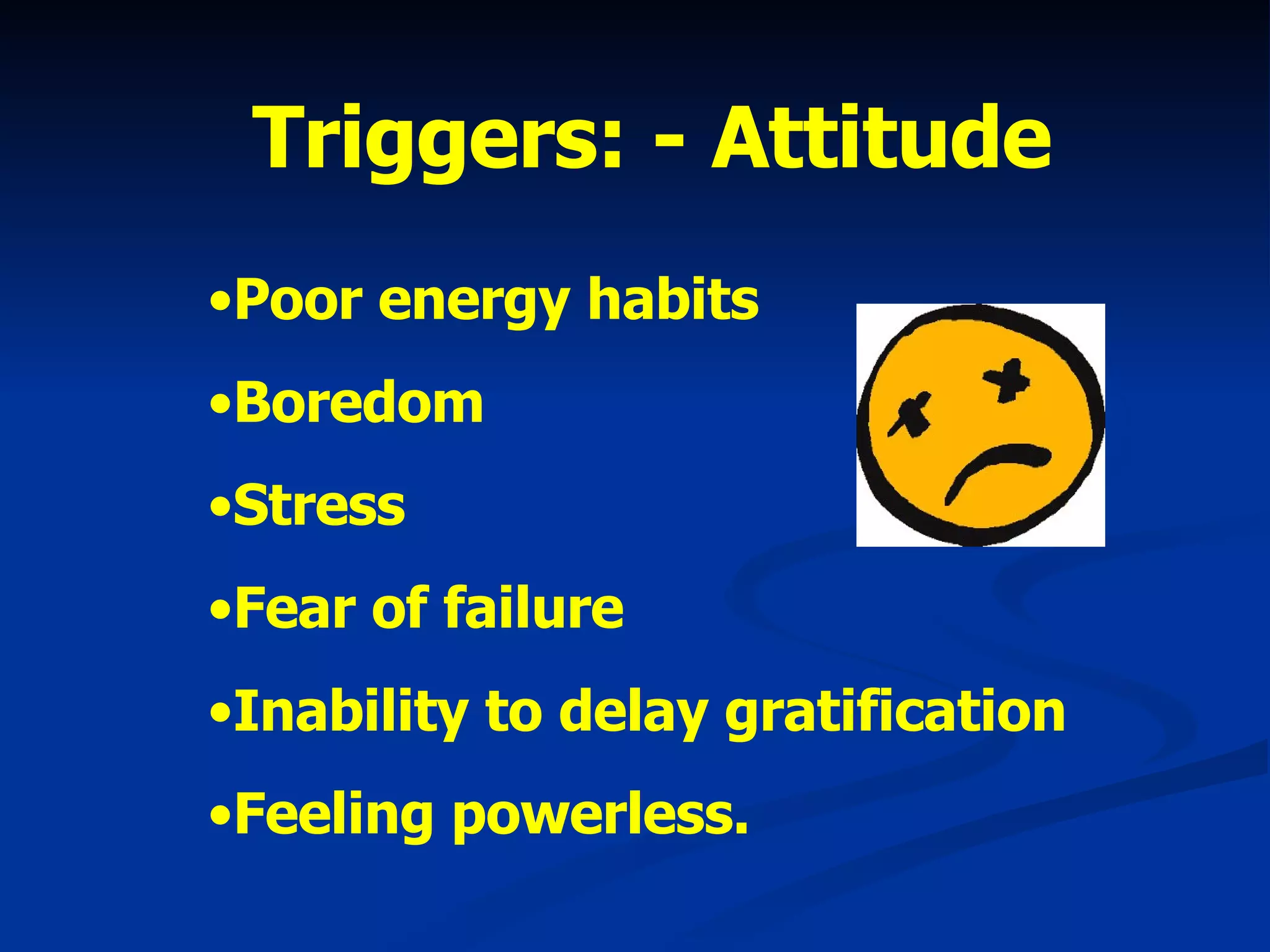 Triggers: - Attitude

•Poor energy habits

•Boredom

•Stress

•Fear of failure

•Inability to delay gratification

•Feeling powerless.